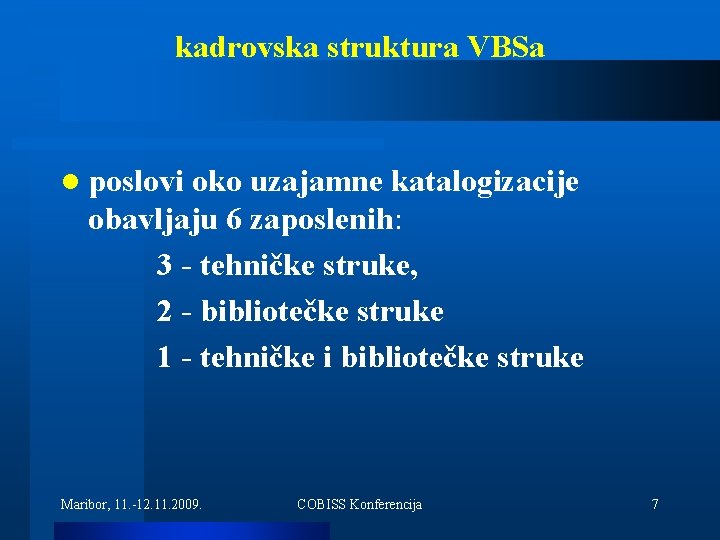 kadrovska struktura VBSa

poslovi oko uzajamne katalogizacije obavljaju 6 zaposlenih:

3 - tehničke struke,

2 - bibliotečke struke

1 - tehničke i bibliotečke struke

Maribor, 11.-12.11.2009.

COBISS Konferencija

7